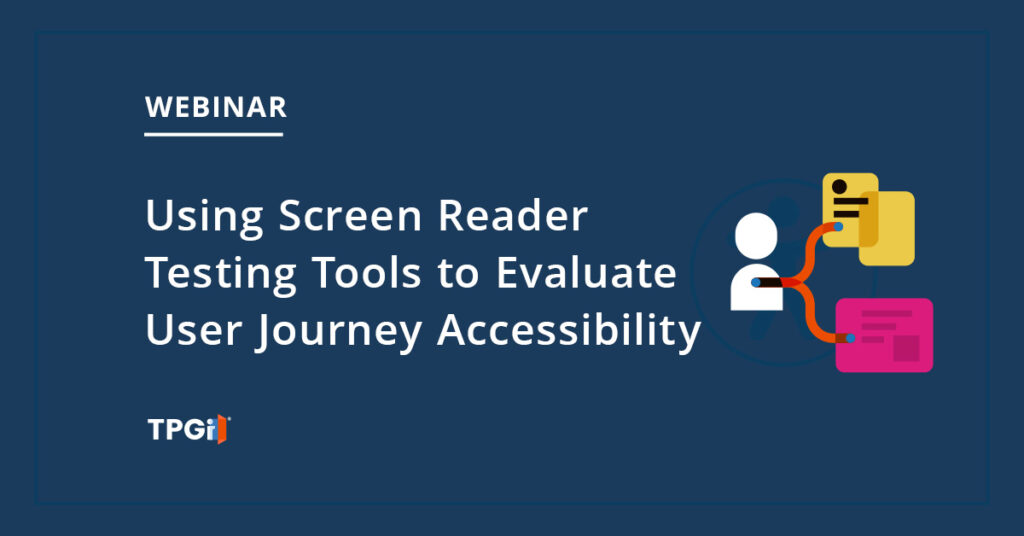 WEBINAR

Using Screen Reader Testing Tools to Evaluate User Journey Accessibility

TPGi